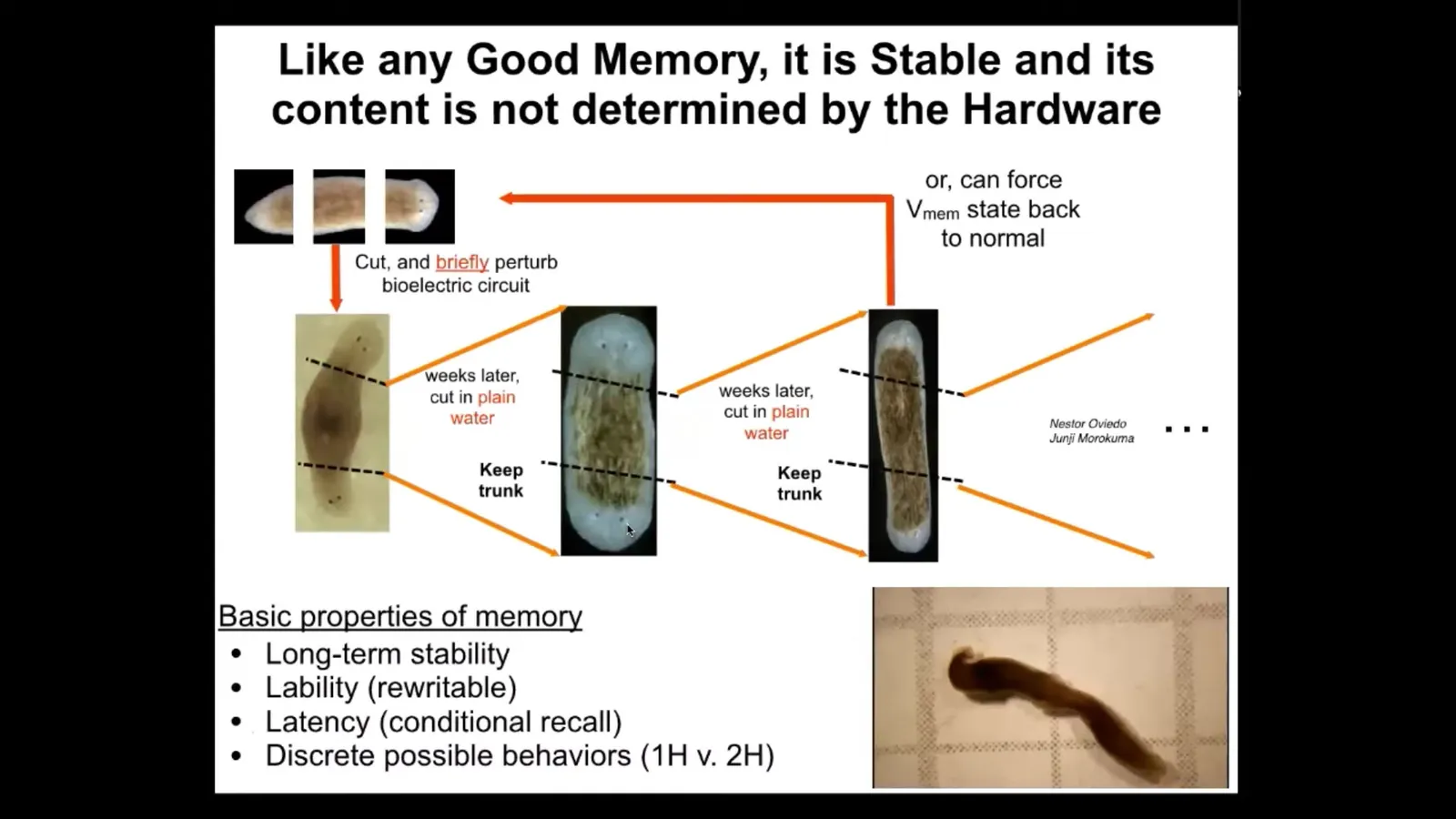 Like any Good Memory, it is Stable and its content is not determined by the Hardware

or, can force $V_{mem}$ state back to normal

Cut, and briefly perturb bioelectric circuit

weeks later, cut in plain water

Keep trunk

weeks later, cut in plain water

Keep trunk

Nestor Oviedo
Junji Morokuma

...

Basic properties of memory
• Long-term stability
• Lability (rewritable)
• Latency (conditional recall)
• Discrete possible behaviors (1H v. 2H)